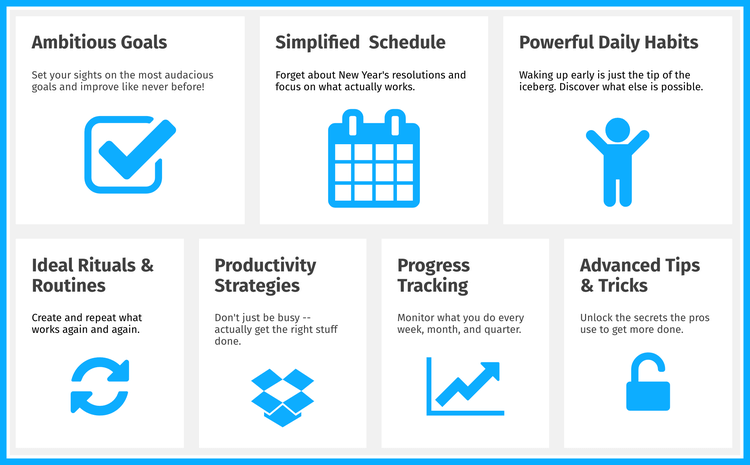 Ambitious Goals

Set your sights on the most audacious goals and improve like never before!

Simplified Schedule

Forget about New Year's resolutions and focus on what actually works.

Powerful Daily Habits

Waking up early is just the tip of the iceberg. Discover what else is possible.

Ideal Rituals & Routines

Create and repeat what works again and again.

Productivity Strategies

Don't just be busy -- actually get the right stuff done.

Progress Tracking

Monitor what you do every week, month, and quarter.

Advanced Tips & Tricks

Unlock the secrets the pros use to get more done.